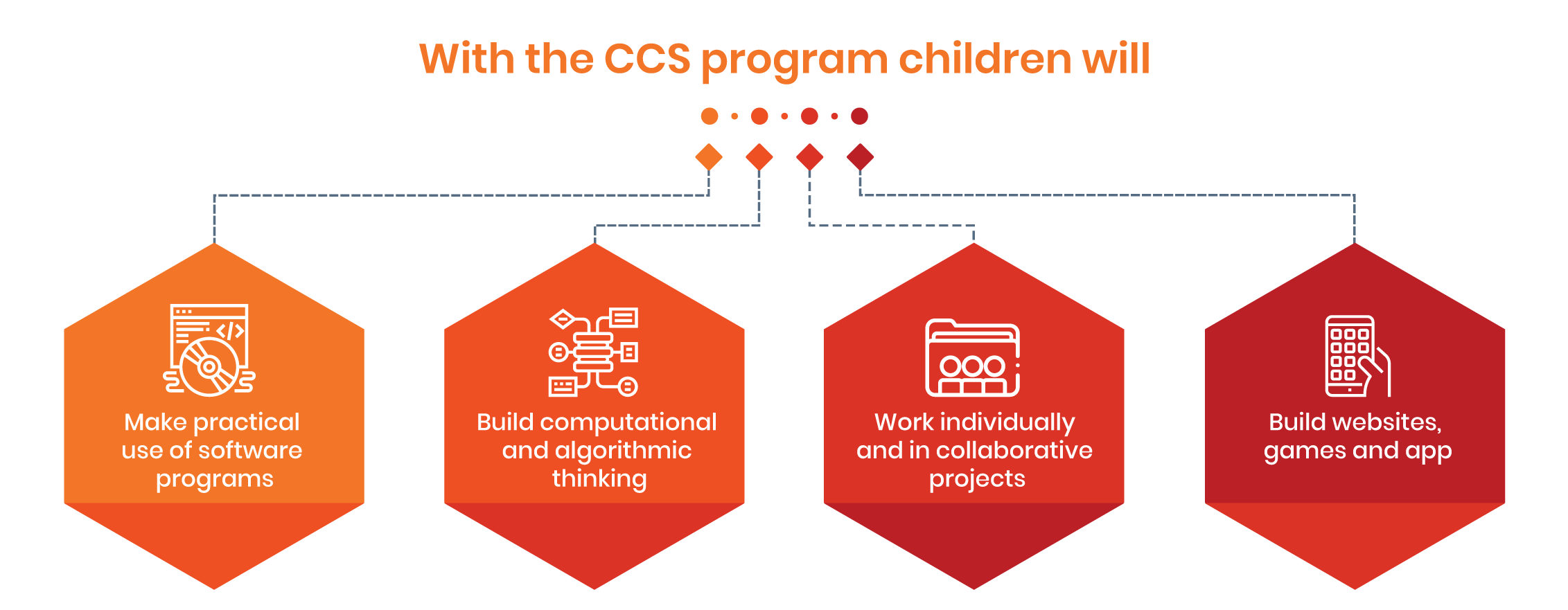 With the CCS program children will

Make practical use of software programs

Build computational and algorithmic thinking

Work individually and in collaborative projects

Build websites, games and app